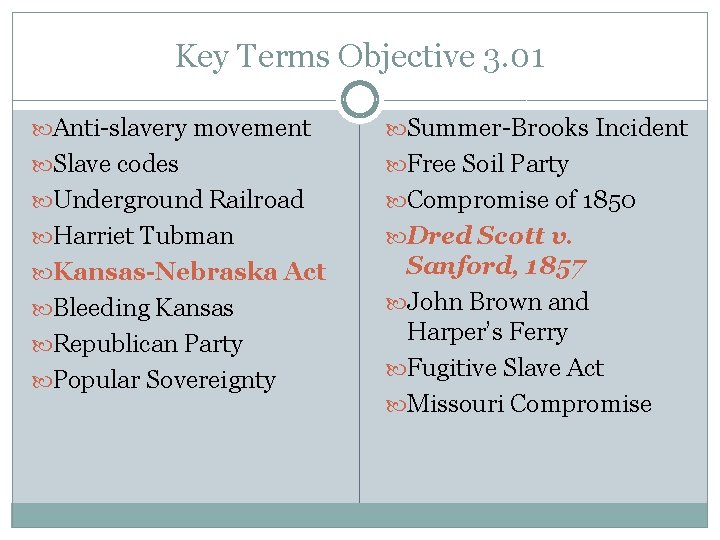 Key Terms Objective 3.01

Anti-slavery movement
Slave codes
Underground Railroad
Harriet Tubman
Kansas-Nebraska Act
Bleeding Kansas
Republican Party
Popular Sovereignty

Summer-Brooks Incident
Free Soil Party
Compromise of 1850
Dred Scott v. Sanford, 1857
John Brown and Harper's Ferry
Fugitive Slave Act
Missouri Compromise